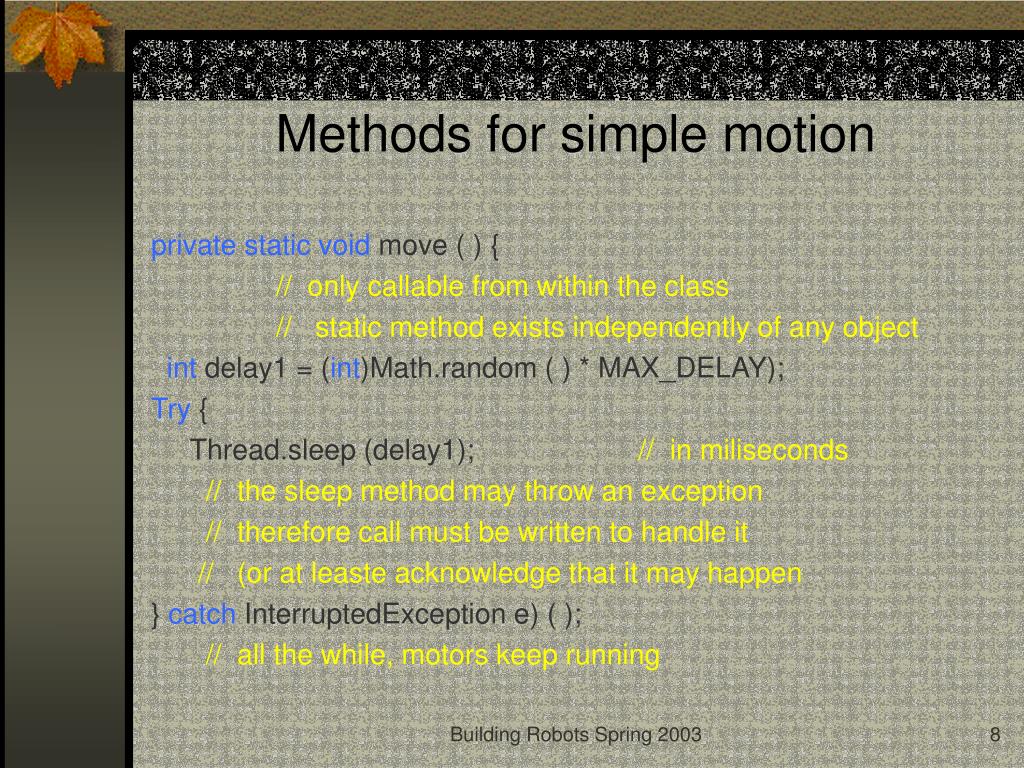 Methods for simple motion

private static void move ( ) {
// only callable from within the class
// static method exists independently of any object
int delay1 = (int)Math.random ( ) * MAX_DELAY);
Try {
Thread.sleep (delay1); // in miliseconds
// the sleep method may throw an exception
// therefore call must be written to handle it
// (or at leaste acknowledge that it may happen
} catch InterruptedException e) ( );
// all the while, motors keep running

Building Robots Spring 2003

8